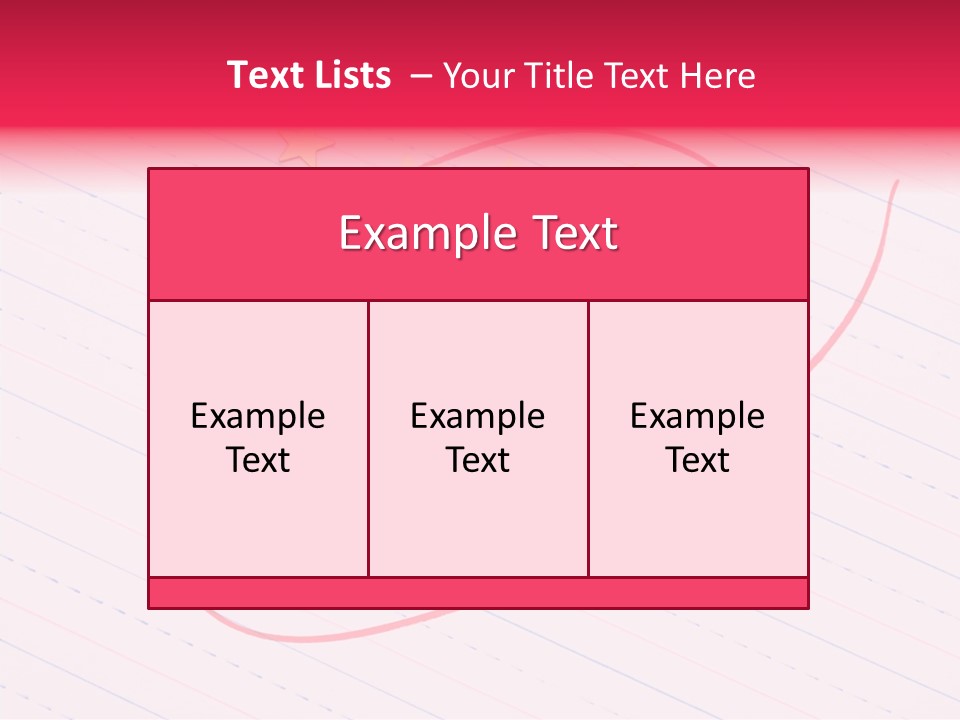 Text Lists – Your Title Text Here

Example Text

Example Text

Example Text

Example Text